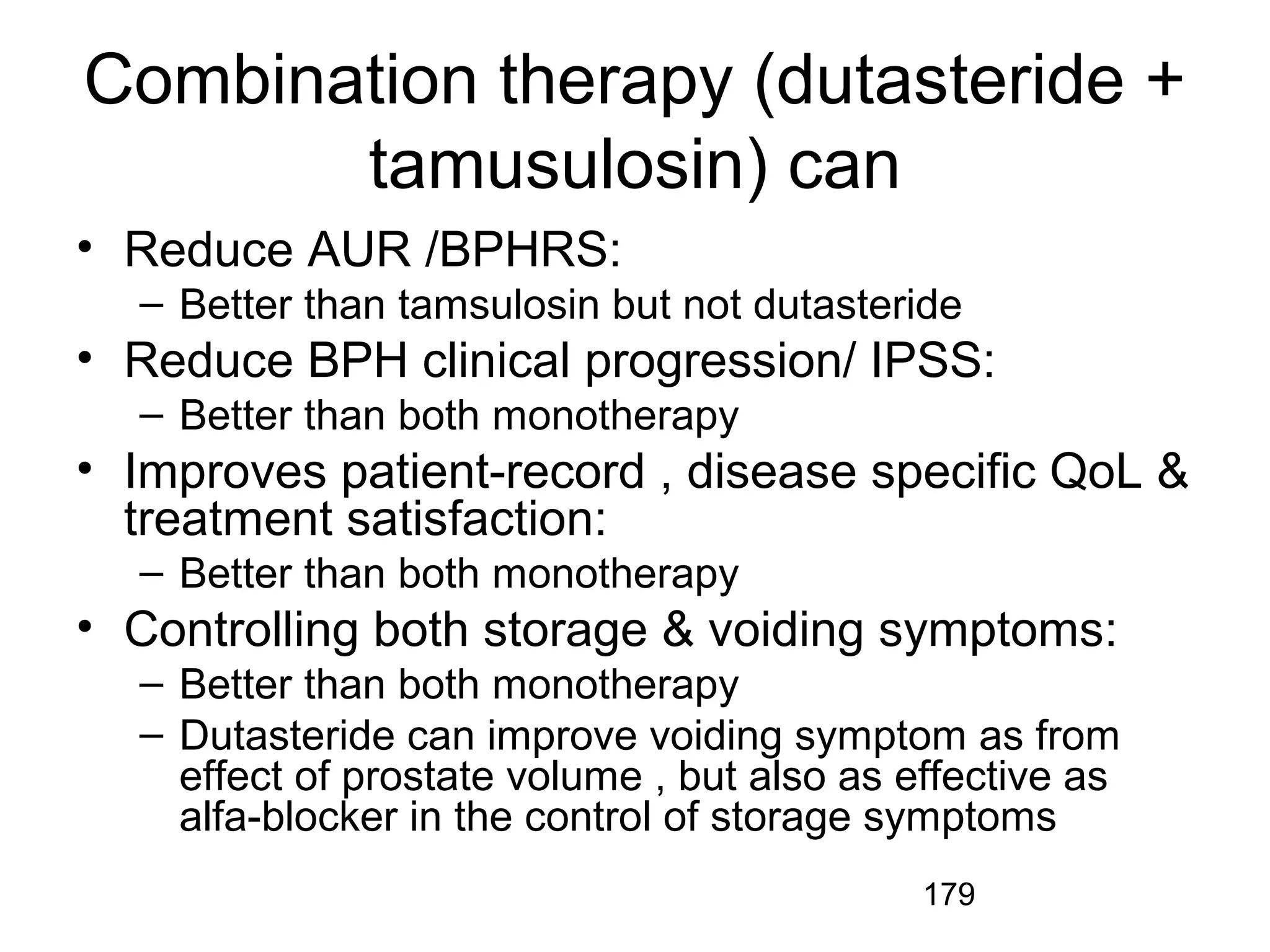 Combination therapy (dutasteride + tamusulosin) can

• Reduce AUR /BPHRS:
– Better than tamsulosin but not dutasteride
• Reduce BPH clinical progression/ IPSS:
– Better than both monotherapy
• Improves patient-record , disease specific QoL & treatment satisfaction:
– Better than both monotherapy
• Controlling both storage & voiding symptoms:
– Better than both monotherapy
– Dutasteride can improve voiding symptom as from effect of prostate volume , but also as effective as alfa-blocker in the control of storage symptoms

179